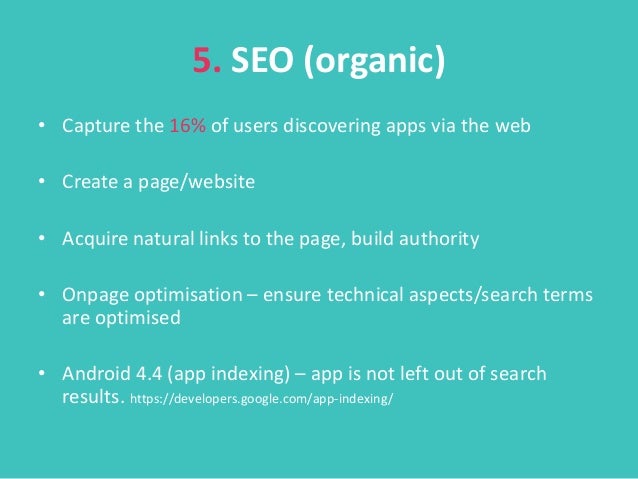 5. SEO (organic)

• Capture the 16% of users discovering apps via the web

• Create a page/website

• Acquire natural links to the page, build authority

• Onpage optimisation – ensure technical aspects/search terms are optimised

• Android 4.4 (app indexing) – app is not left out of search results. https://developers.google.com/app-indexing/